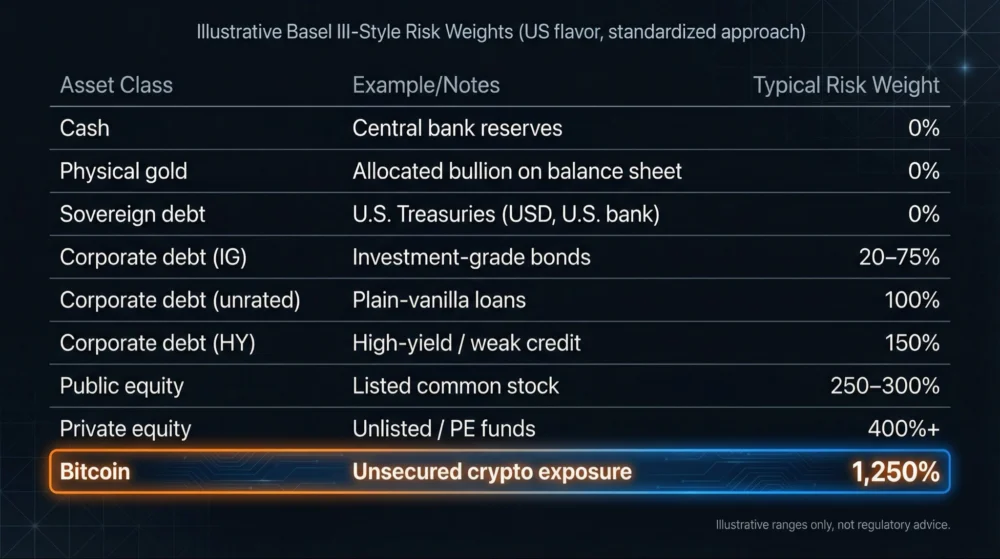 Illustrative Basel III-Style Risk Weights (US flavor, standardized approach)

| Asset Class | Example/Notes | Typical Risk Weight |
|---|---|---|
| Cash | Central bank reserves | 0% |
| Physical gold | Allocated bullion on balance sheet | 0% |
| Sovereign debt | U.S. Treasuries (USD, U.S. bank) | 0% |
| Corporate debt (IG) | Investment-grade bonds | 20–75% |
| Corporate debt (unrated) | Plain-vanilla loans | 100% |
| Corporate debt (HY) | High-yield / weak credit | 150% |
| Public equity | Listed common stock | 250–300% |
| Private equity | Unlisted / PE funds | 400%+ |
| Bitcoin | Unsecured crypto exposure | 1,250% |

Illustrative ranges only, not regulatory advice.